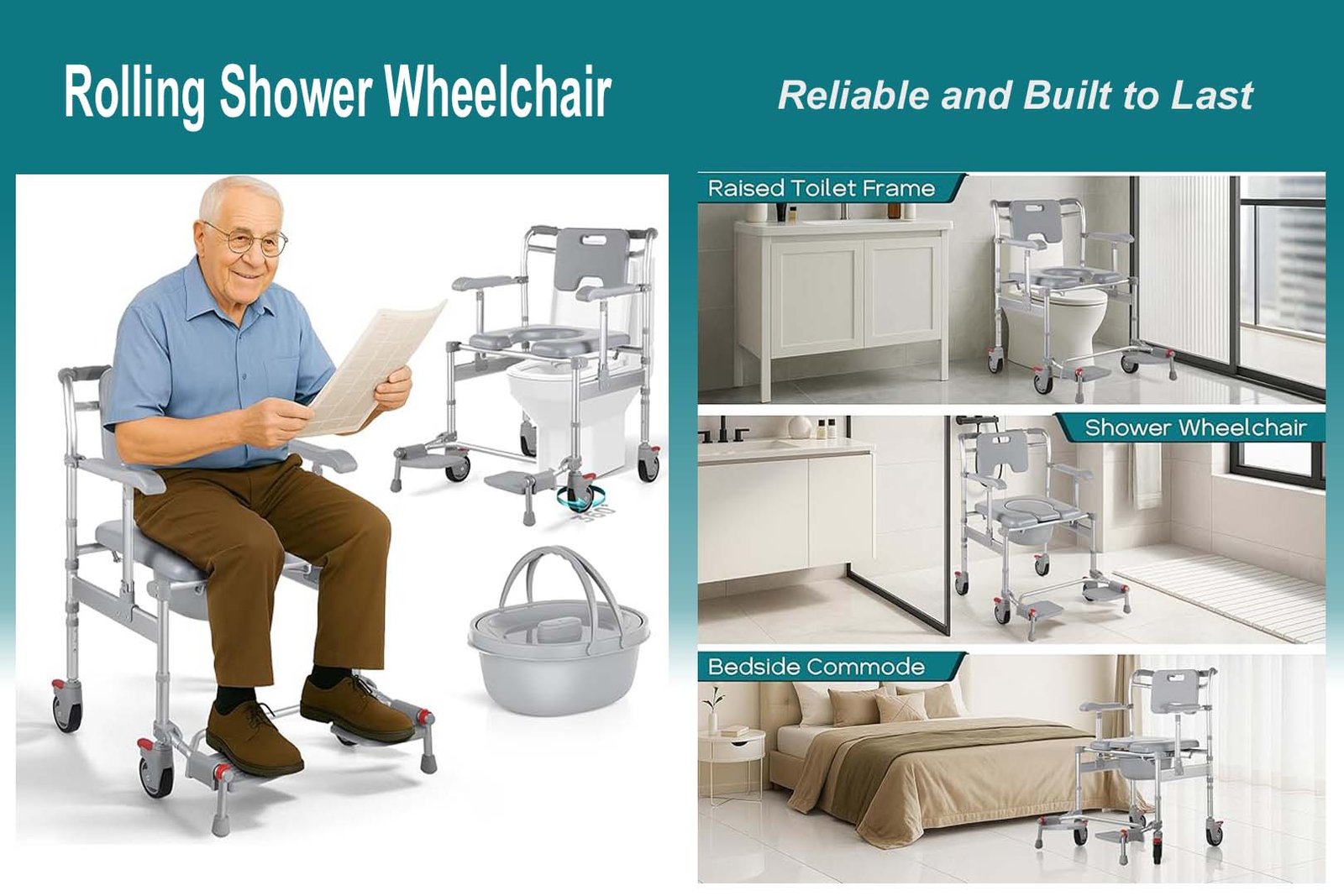 Rolling Shower Wheelchair

Reliable and Built to Last

Raised Toilet Frame

Shower Wheelchair

Bedside Commode